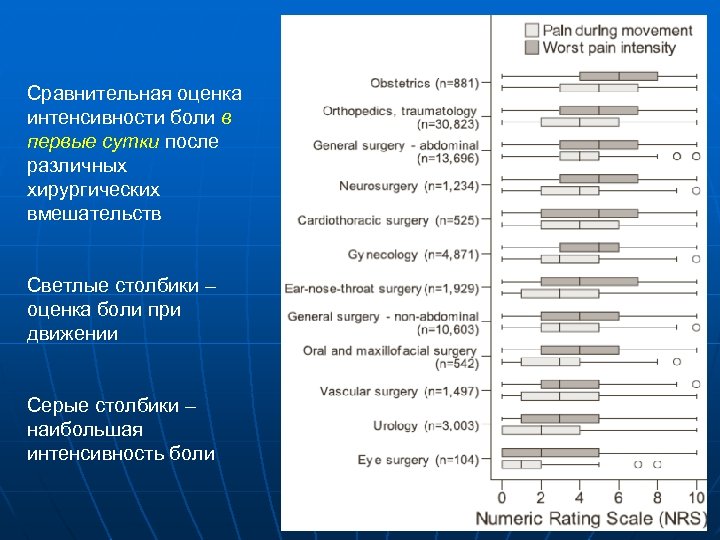 Сравнительная оценка интенсивности боли в первые сутки после различных хирургических вмешательств

Светлые столбики – оценка боли при движении

Серые столбики – наибольшая интенсивность боли

Pain during movement
Worst pain intensity

Obstetrics (n=881)
Orthopedics, traumatology (n=30,823)
General surgery - abdominal (n=13,696)
Neurosurgery (n=1,234)
Cardiothoracic surgery (n=525)
Gynecology (n=4,871)
Ear-nose-throat surgery (n=1,929)
General surgery - non-abdominal (n=10,603)
Oral and maxillofacial surgery (n=542)
Vascular surgery (n=1,497)
Urology (n=3,003)
Eye surgery (n=104)

0 2 4 6 8 10
Numeric Rating Scale (NRS)